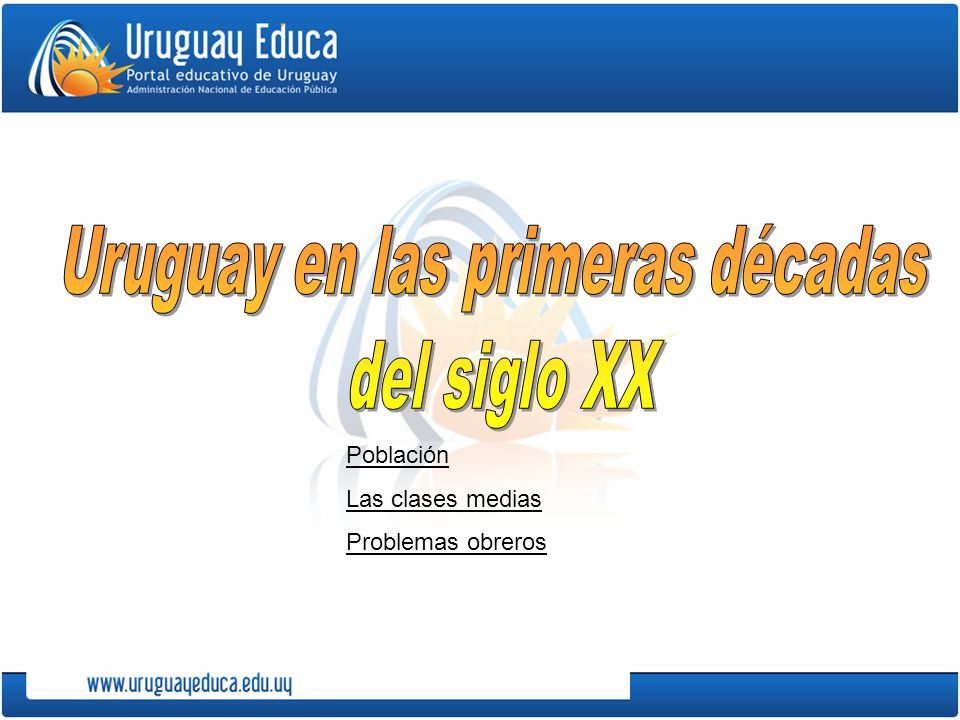 Uruguay Educa
Portal educativo de Uruguay
Administración Nacional de Educación Pública

Uruguay en las primeras décadas del siglo XX

Población

Las clases medias

Problemas obreros

www.uruguayeduca.edu.uy